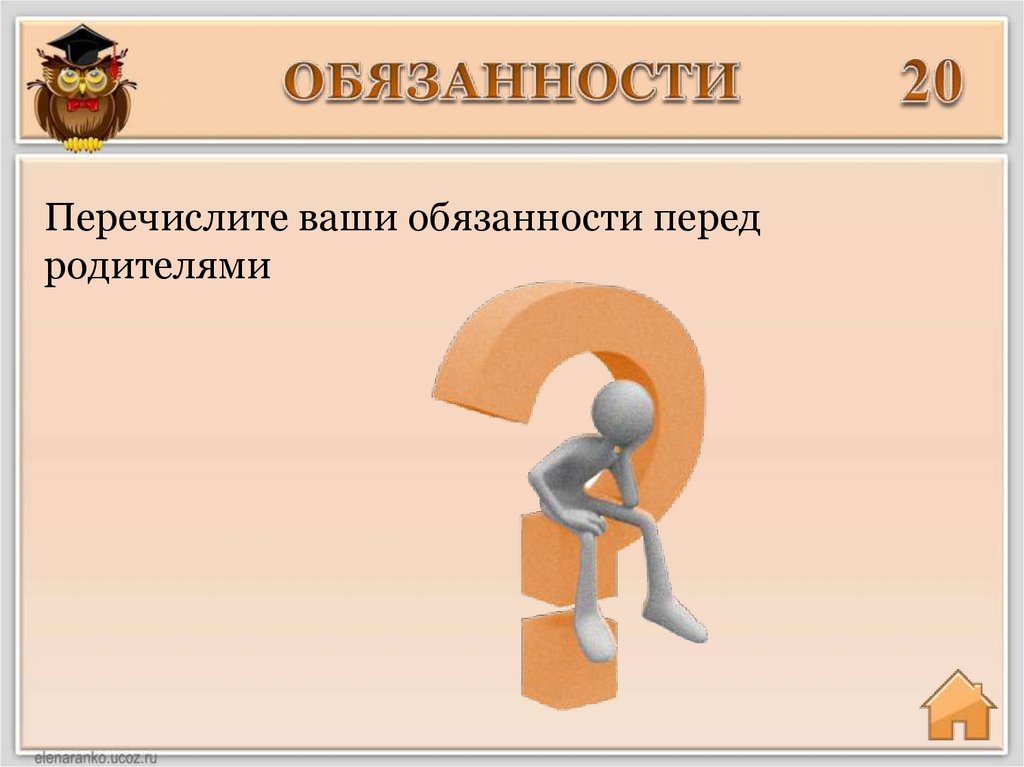 ОБЯЗАННОСТИ 20

Перечислите ваши обязанности перед родителями

elenaranko.ucoz.ru